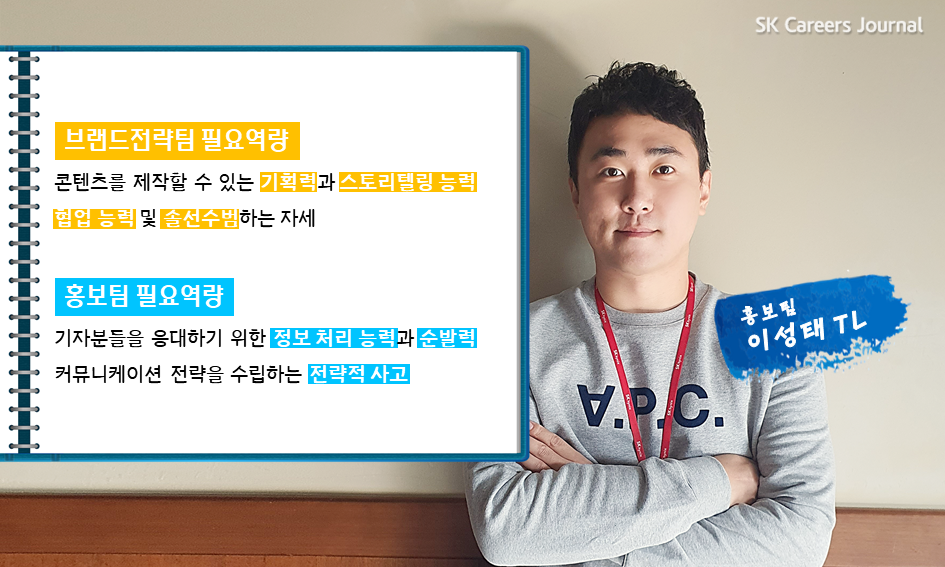 SK Careers Journal

브랜드전략팀 필요역량

콘텐츠를 제작할 수 있는 기획력과 스토리텔링 능력

협업 능력 및 솔선수범하는 자세

홍보팀 필요역량

기자분들을 응대하기 위한 정보 처리 능력과 순발력

커뮤니케이션 전략을 수립하는 전략적 사고

홍보팀
이성태 TL

A.P.C.